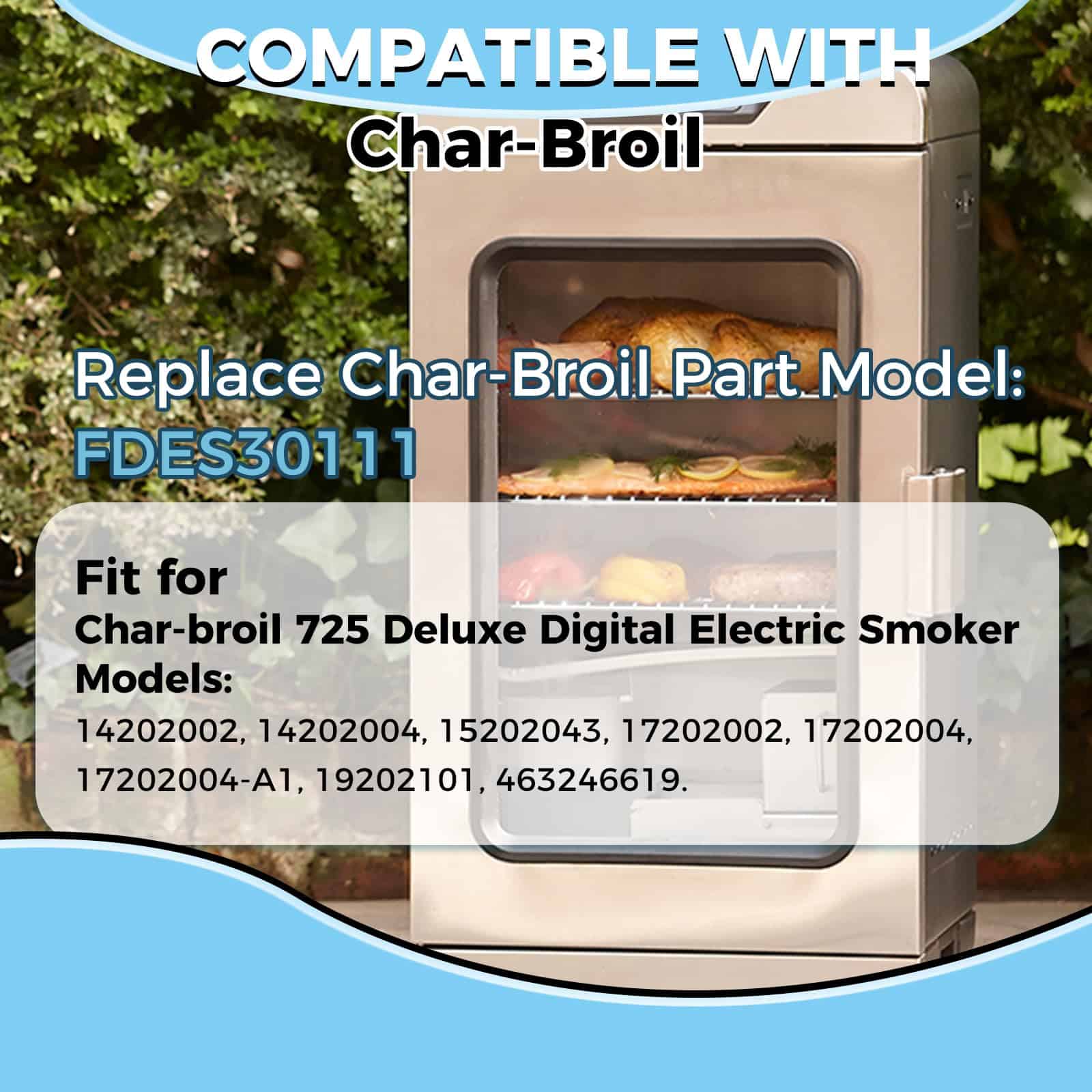 COMPATIBLE WITH
Char-Broil

Replace Char-Broil Part Model:
FDES30111

Fit for
Char-broil 725 Deluxe Digital Electric Smoker
Models:
14202002, 14202004, 15202043, 17202002, 17202004, 17202004-A1, 19202101, 463246619.